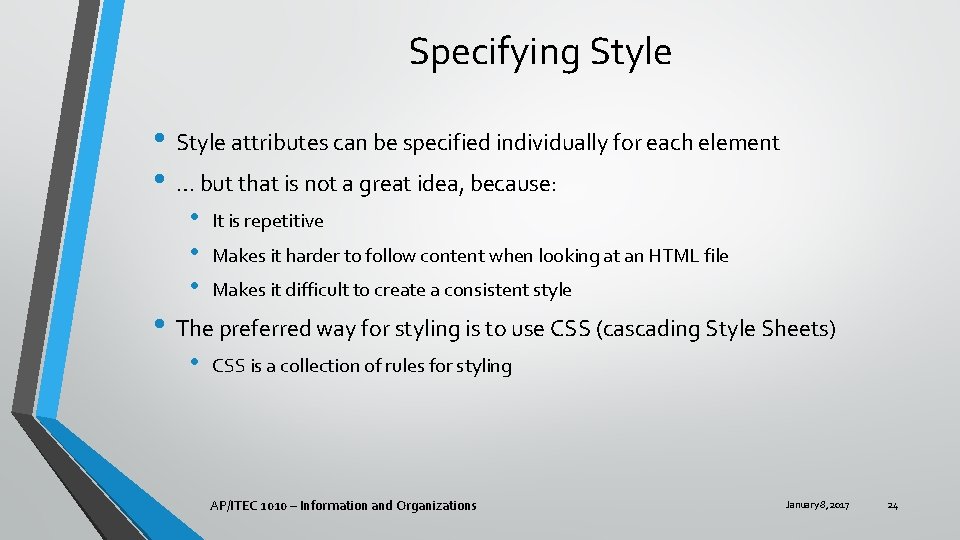 Specifying Style

• Style attributes can be specified individually for each element
• … but that is not a great idea, because:
  • It is repetitive
  • Makes it harder to follow content when looking at an HTML file
  • Makes it difficult to create a consistent style
• The preferred way for styling is to use CSS (cascading Style Sheets)
  • CSS is a collection of rules for styling

AP/ITEC 1010 – Information and Organizations

January 8, 2017

24